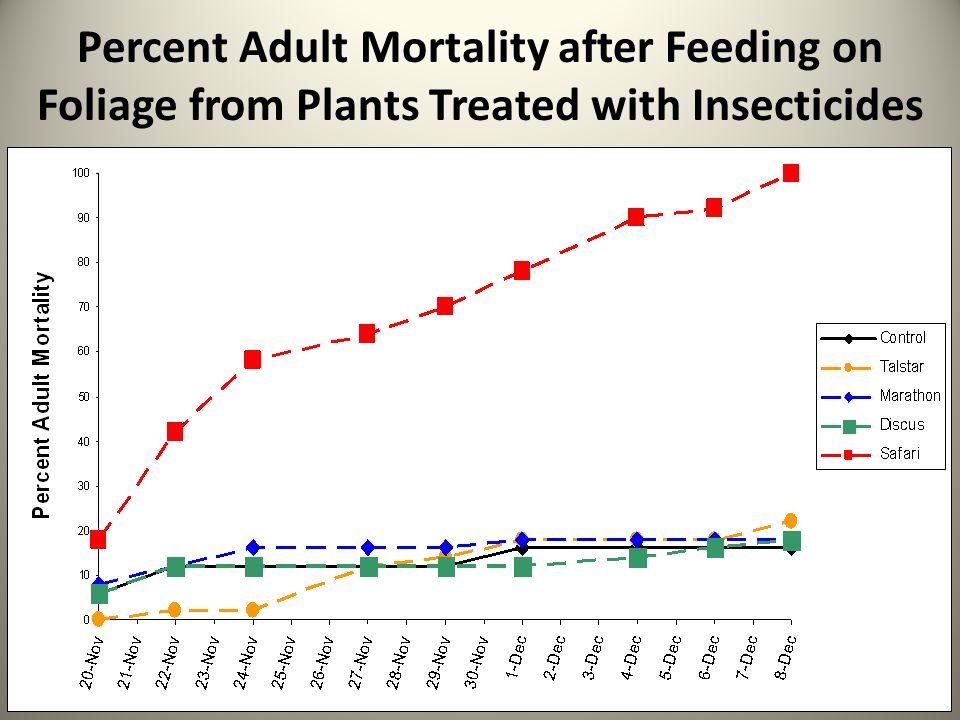 Percent Adult Mortality after Feeding on Foliage from Plants Treated with Insecticides

Percent Adult Mortality

100
90
80
70
60
50
40
30
20
10
0

20-Nov
21-Nov
22-Nov
23-Nov
24-Nov
25-Nov
26-Nov
27-Nov
28-Nov
29-Nov
30-Nov
1-Dec
2-Dec
3-Dec
4-Dec
5-Dec
6-Dec
7-Dec
8-Dec

Control
Talstar
Marathon
Discus
Safari